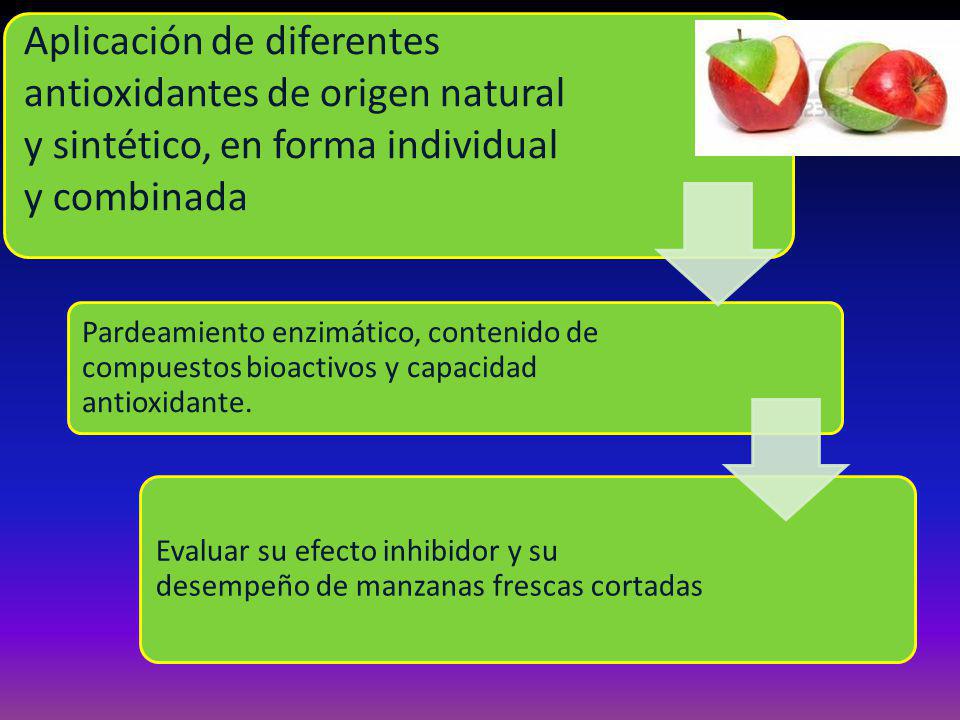 Aplicación de diferentes antioxidantes de origen natural y sintético, en forma individual y combinada

Pardeamiento enzimático, contenido de compuestos bioactivos y capacidad antioxidante.

Evaluar su efecto inhibidor y su desempeño de manzanas frescas cortadas